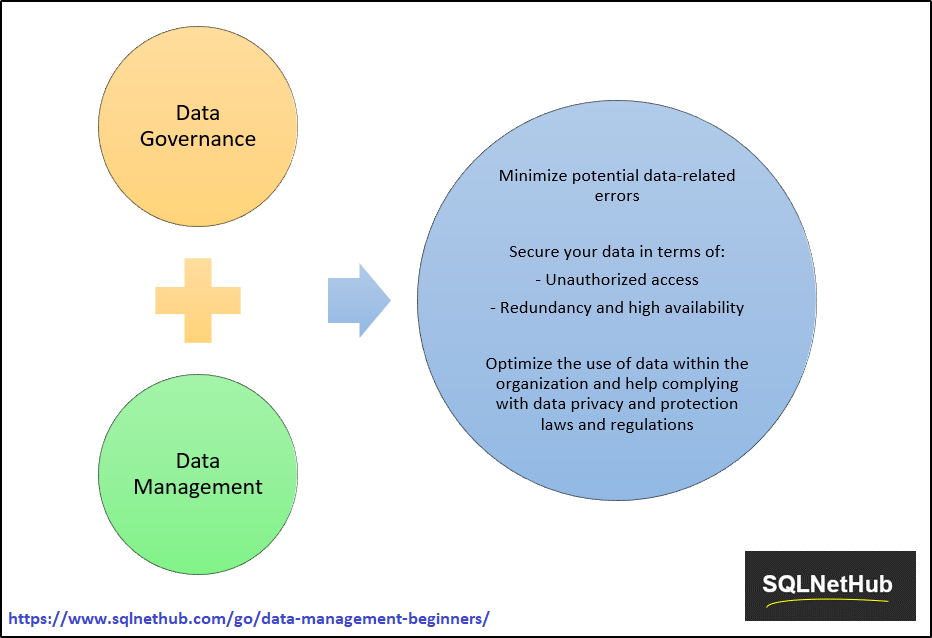 Data Governance

Data Management

Minimize potential data-related errors

Secure your data in terms of:

- Unauthorized access

- Redundancy and high availability

Optimize the use of data within the organization and help complying with data privacy and protection laws and regulations

SQLNetHub

https://www.sqlnethub.com/go/data-management-beginners/